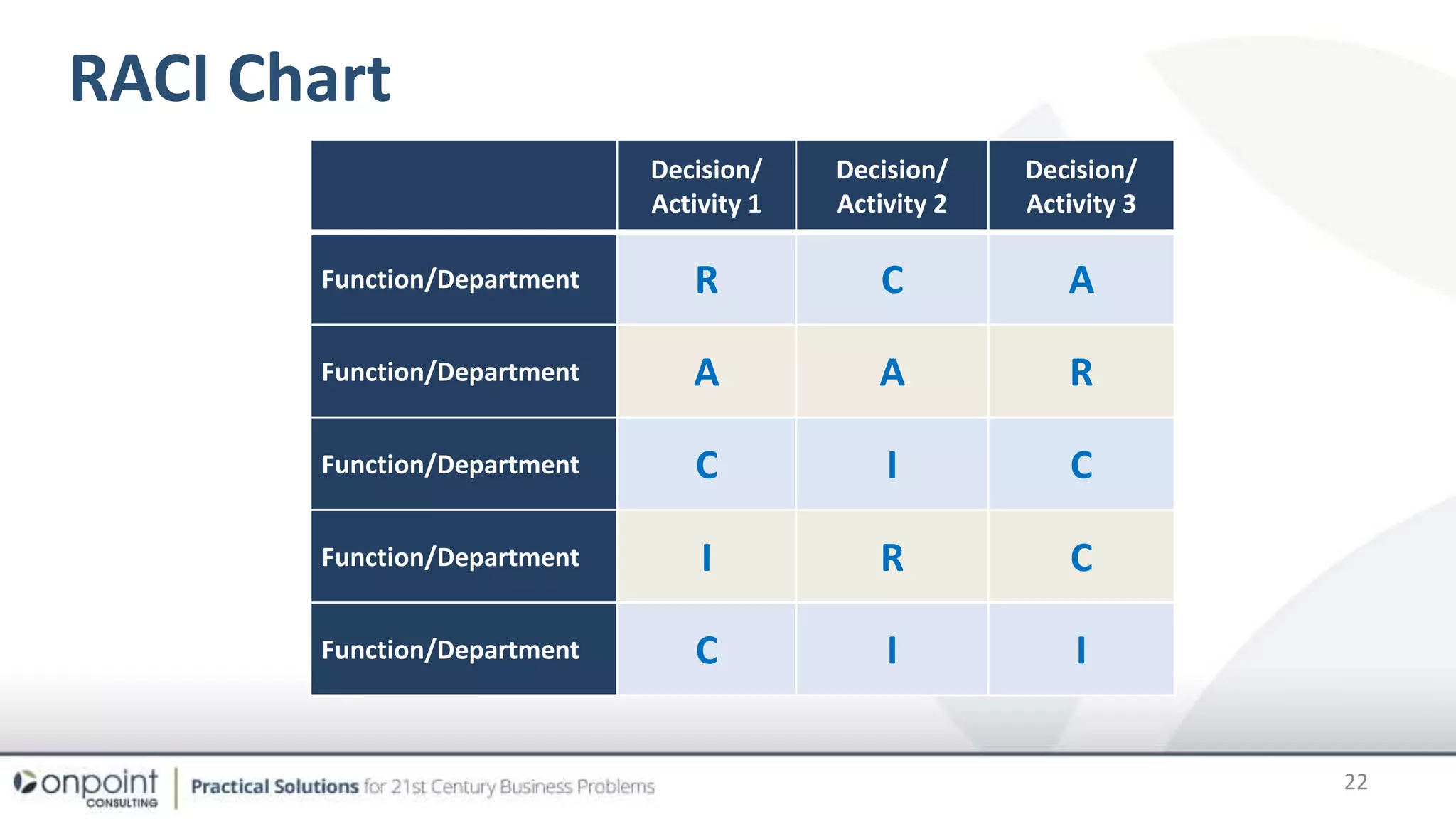 RACI Chart

| | Decision/ Activity 1 | Decision/ Activity 2 | Decision/ Activity 3 |
|---|---|---|---|
| Function/Department | R | C | A |
| Function/Department | A | A | R |
| Function/Department | C | I | C |
| Function/Department | I | R | C |
| Function/Department | C | I | I |

onpoint CONSULTING | Practical Solutions for 21st Century Business Problems

22